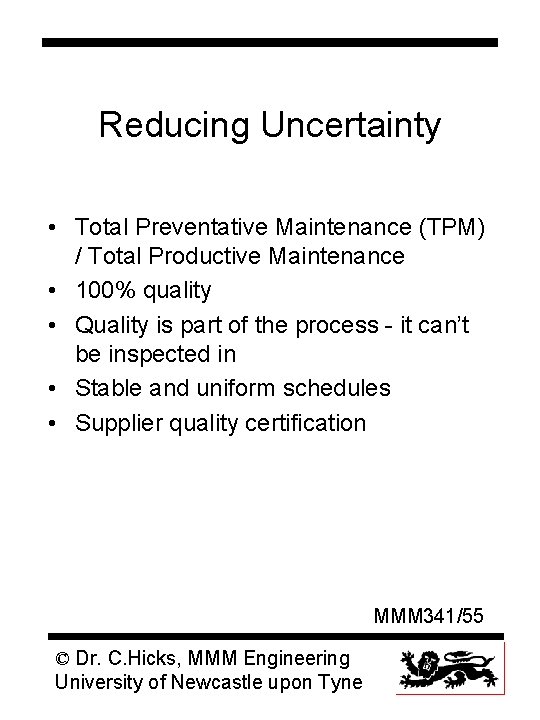 Reducing Uncertainty

• Total Preventative Maintenance (TPM) / Total Productive Maintenance
• 100% quality
• Quality is part of the process - it can't be inspected in
• Stable and uniform schedules
• Supplier quality certification

MMM341/55

© Dr. C.Hicks, MMM Engineering
University of Newcastle upon Tyne